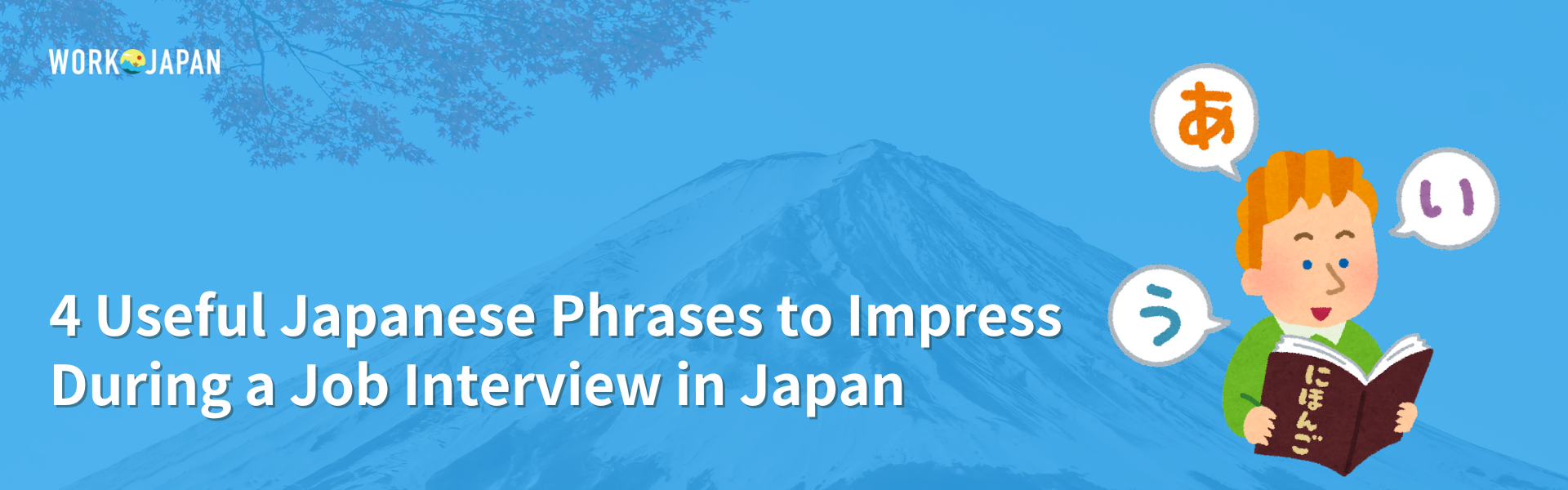 WORK JAPAN

4 Useful Japanese Phrases to Impress During a Job Interview in Japan

あ
い
う
にほんご